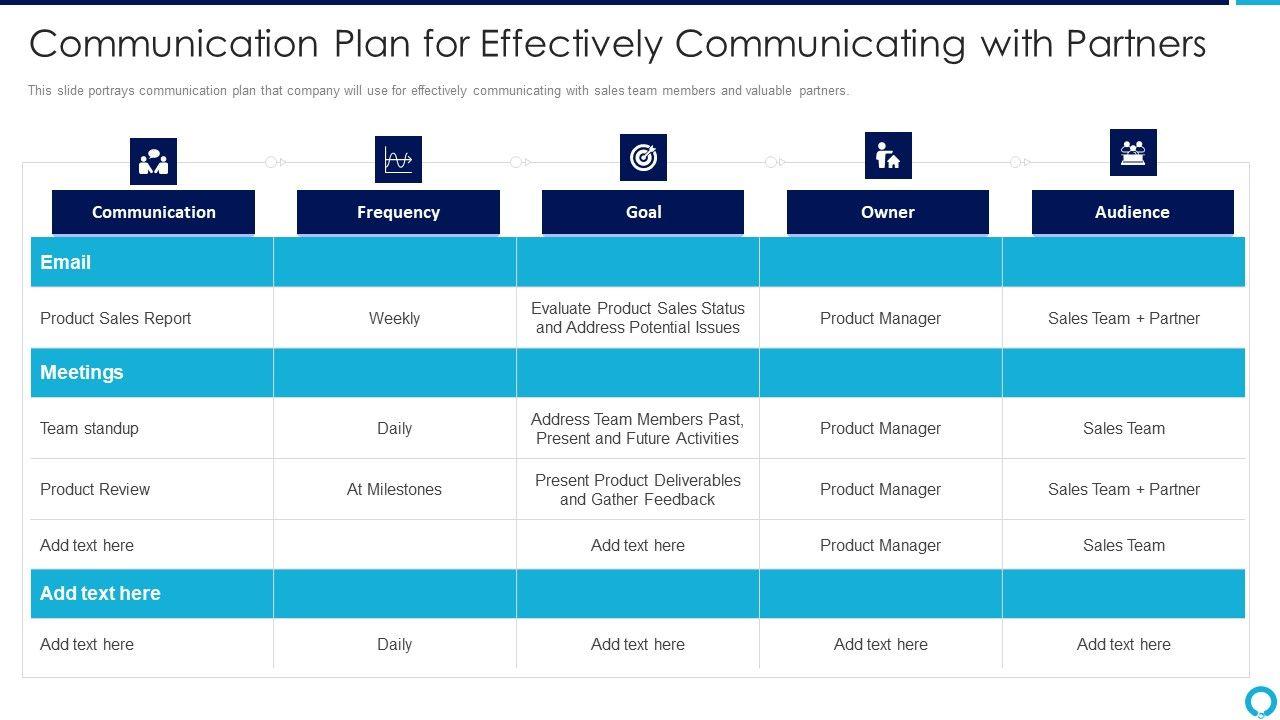 Communication Plan for Effectively Communicating with Partners

This slide portrays communication plan that company will use for effectively communicating with sales team members and valuable partners.

| Communication | Frequency | Goal | Owner | Audience |
|---|---|---|---|---|
| Email | | | | |
| Product Sales Report | Weekly | Evaluate Product Sales Status and Address Potential Issues | Product Manager | Sales Team + Partner |
| Meetings | | | | |
| Team standup | Daily | Address Team Members Past, Present and Future Activities | Product Manager | Sales Team |
| Product Review | At Milestones | Present Product Deliverables and Gather Feedback | Product Manager | Sales Team + Partner |
| Add text here | | Add text here | Product Manager | Sales Team |
| Add text here | | | | |
| Add text here | Daily | Add text here | Add text here | Add text here |